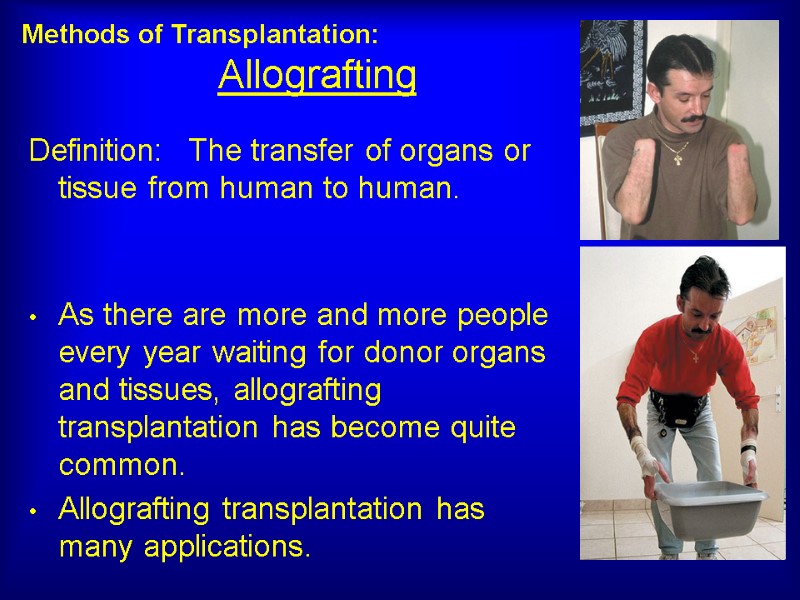 Methods of Transplantation:

Allografting

Definition: The transfer of organs or tissue from human to human.

• As there are more and more people every year waiting for donor organs and tissues, allografting transplantation has become quite common.

• Allografting transplantation has many applications.